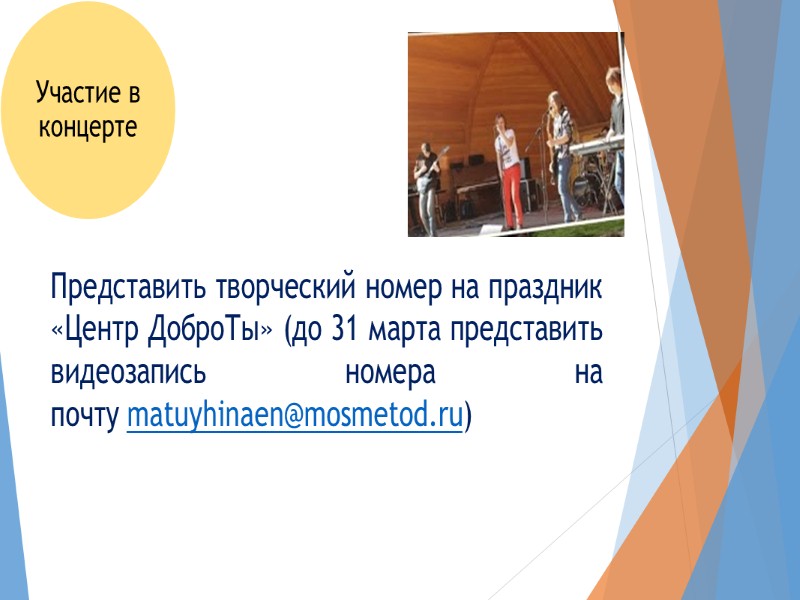 Участие в концерте

Представить творческий номер на праздник «Центр ДоброТы» (до 31 марта представить видеозапись номера на почту matuyhinaen@mosmetod.ru)